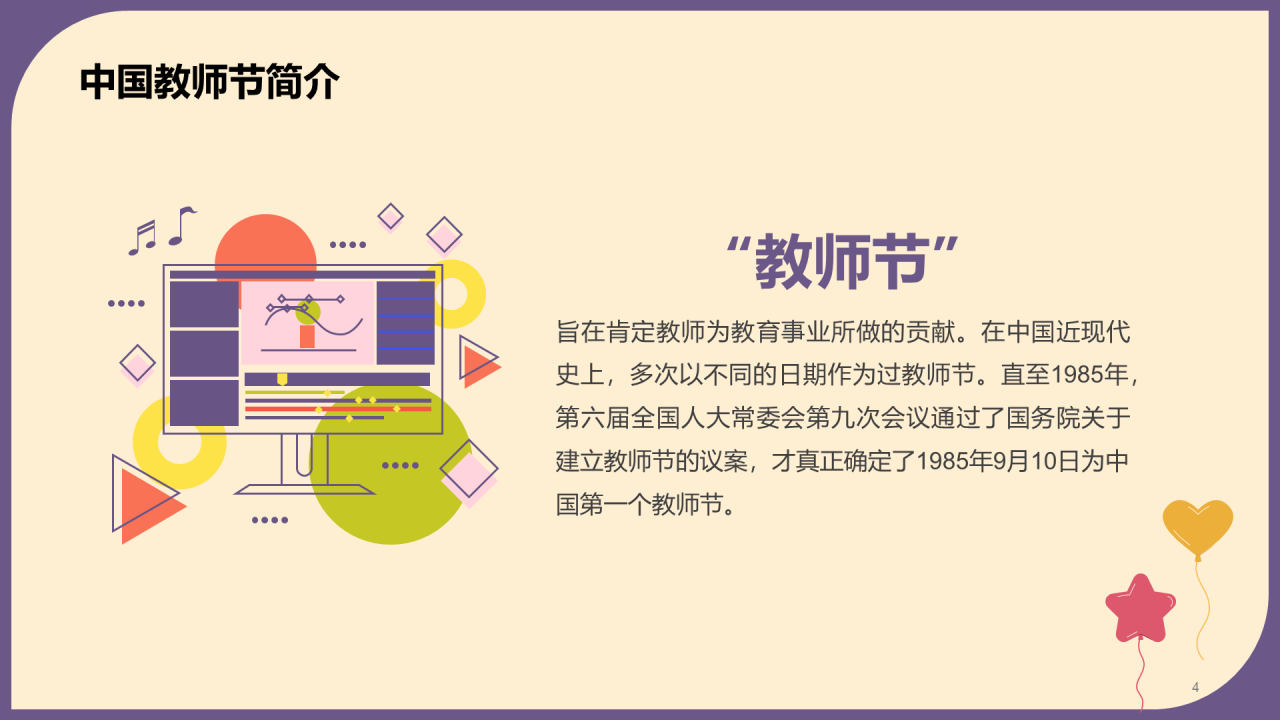 中国教师节简介

“教师节”

旨在肯定教师为教育事业所做的贡献。在中国近现代史上，多次以不同的日期作为过教师节。直至1985年，第六届全国人大常委会第九次会议通过了国务院关于建立教师节的议案，才真正确定了1985年9月10日为中国第一个教师节。

4